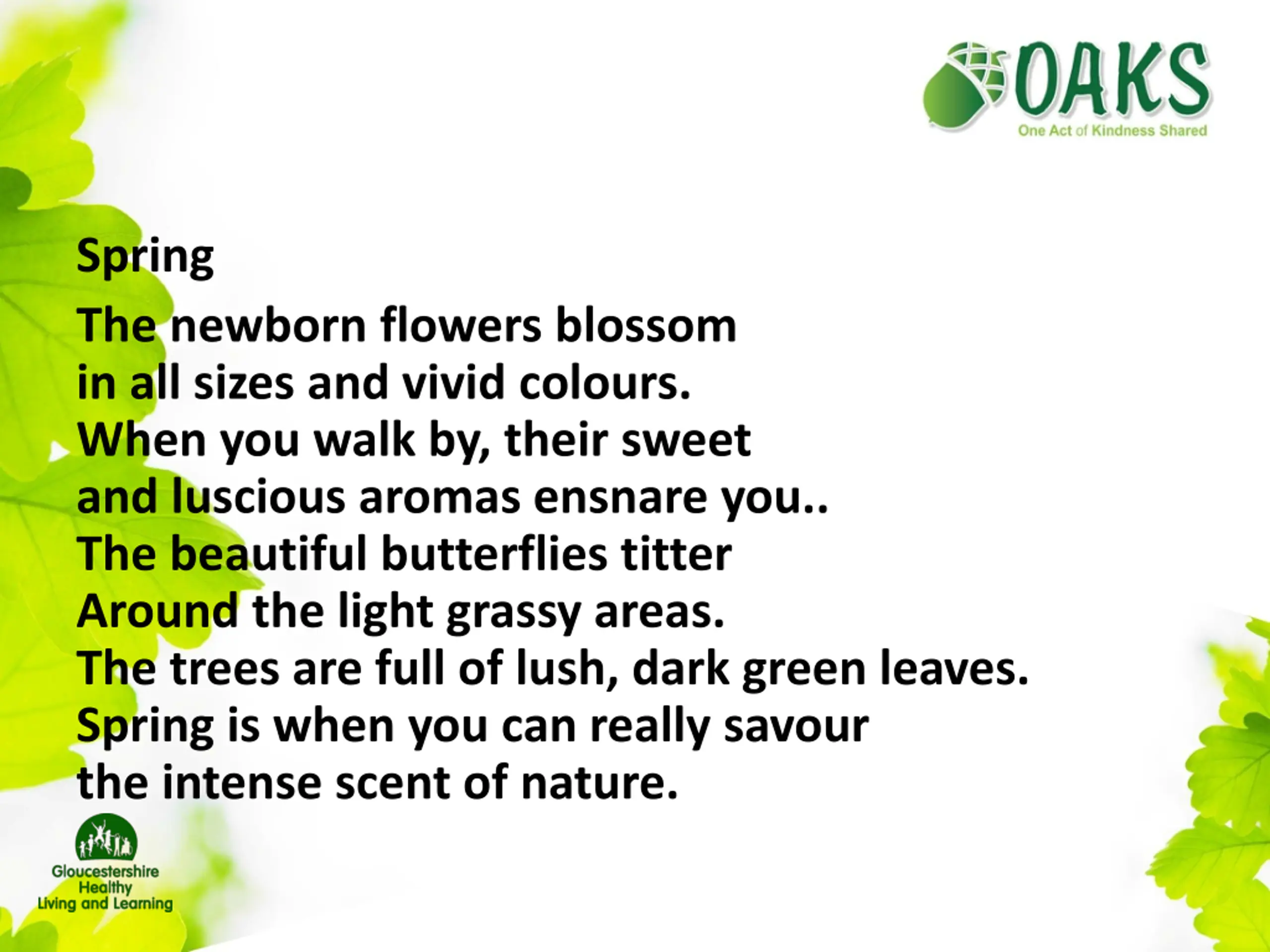 OAKS
One Act of Kindness Shared

Spring

The newborn flowers blossom
in all sizes and vivid colours.
When you walk by, their sweet
and luscious aromas ensnare you..
The beautiful butterflies titter
Around the light grassy areas.
The trees are full of lush, dark green leaves.
Spring is when you can really savour
the intense scent of nature.

Gloucestershire
Healthy
Living and Learning